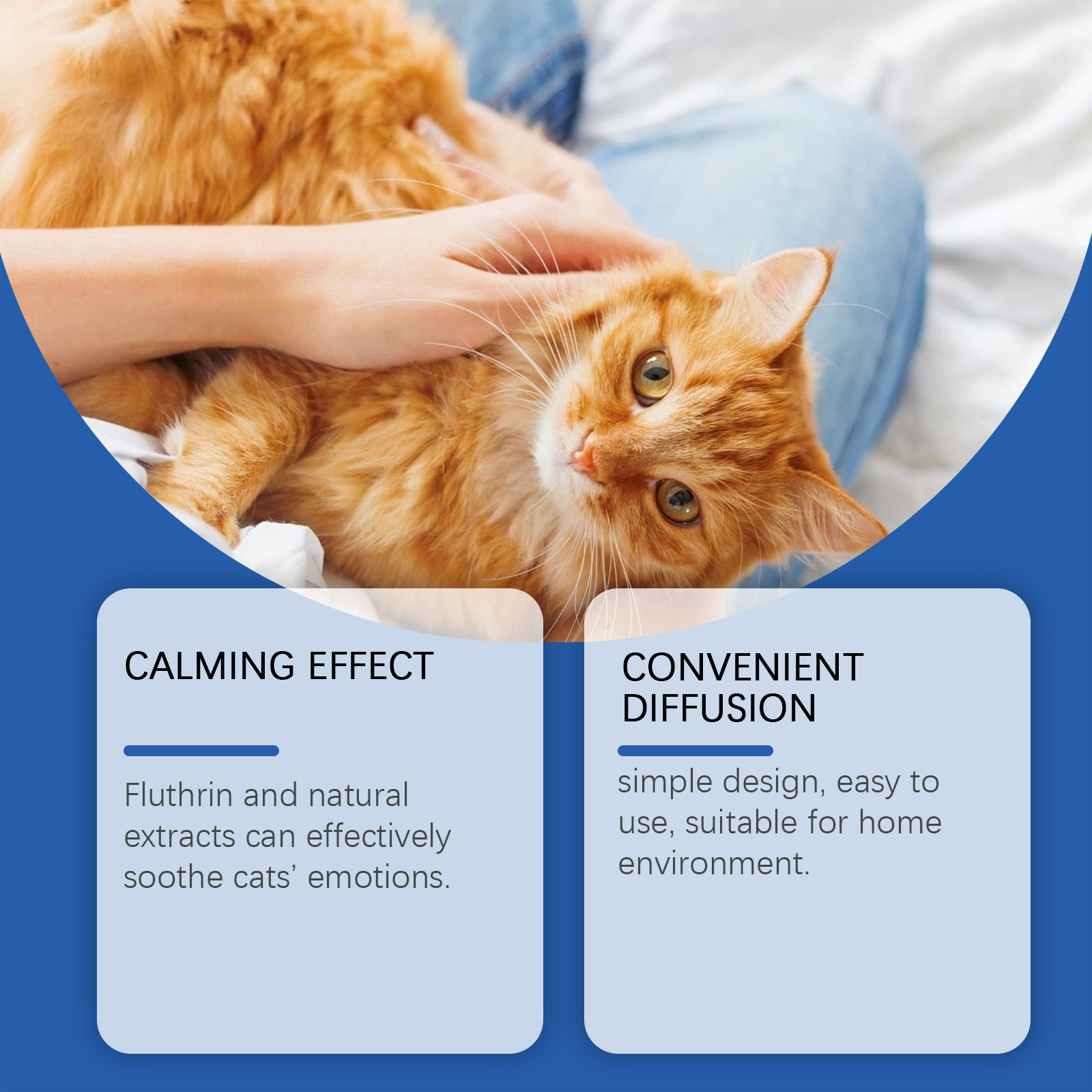 CALMING EFFECT

Fluthrin and natural extracts can effectively soothe cats' emotions.

CONVENIENT DIFFUSION

simple design, easy to use, suitable for home environment.